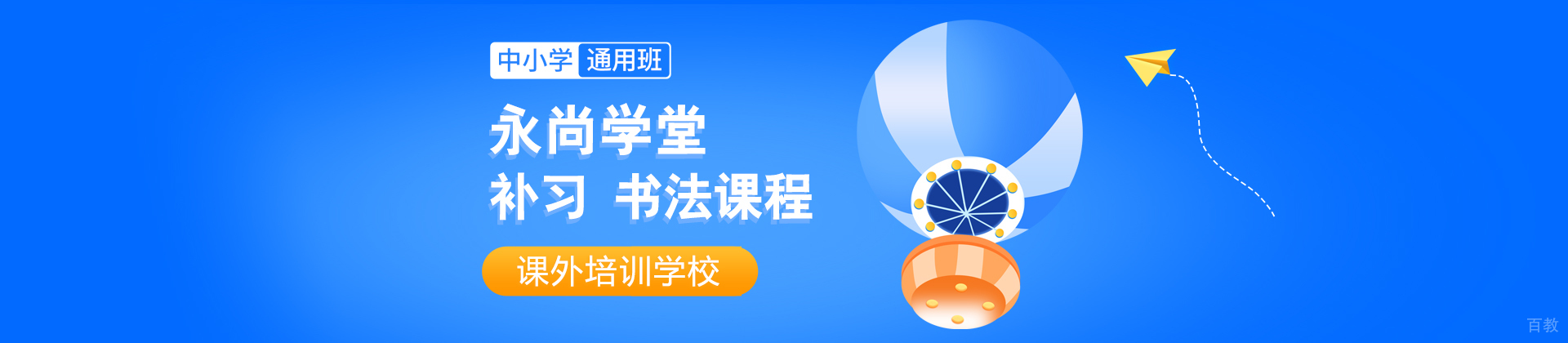 中小学 通用班

永尚学堂
补习 书法课程

课外培训学校

百教